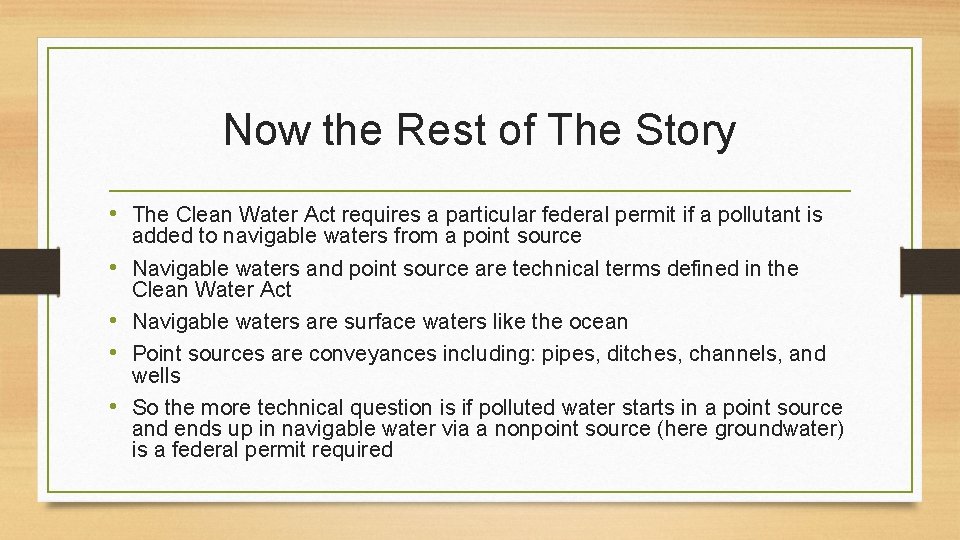 Now the Rest of The Story

• The Clean Water Act requires a particular federal permit if a pollutant is added to navigable waters from a point source
• Navigable waters and point source are technical terms defined in the Clean Water Act
• Navigable waters are surface waters like the ocean
• Point sources are conveyances including: pipes, ditches, channels, and wells
• So the more technical question is if polluted water starts in a point source and ends up in navigable water via a nonpoint source (here groundwater) is a federal permit required